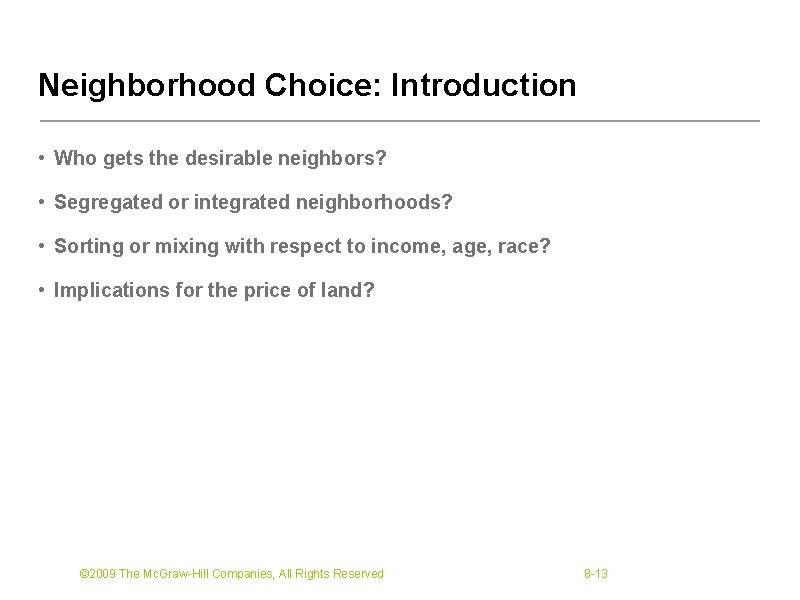 Neighborhood Choice: Introduction

• Who gets the desirable neighbors?

• Segregated or integrated neighborhoods?

• Sorting or mixing with respect to income, age, race?

• Implications for the price of land?

©2009 The McGraw-Hill Companies, All Rights Reserved

8-13